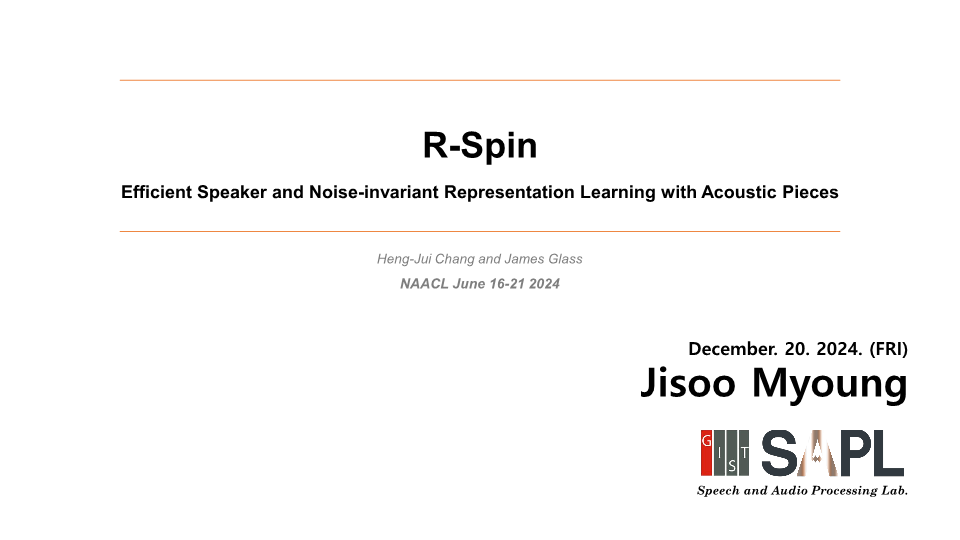 R-Spin

Efficient Speaker and Noise-invariant Representation Learning with Acoustic Pieces

Heng-Jui Chang and James Glass

NAACL June 16-21 2024

December. 20. 2024. (FRI)

Jisoo Myoung

GIST SAPL

Speech and Audio Processing Lab.